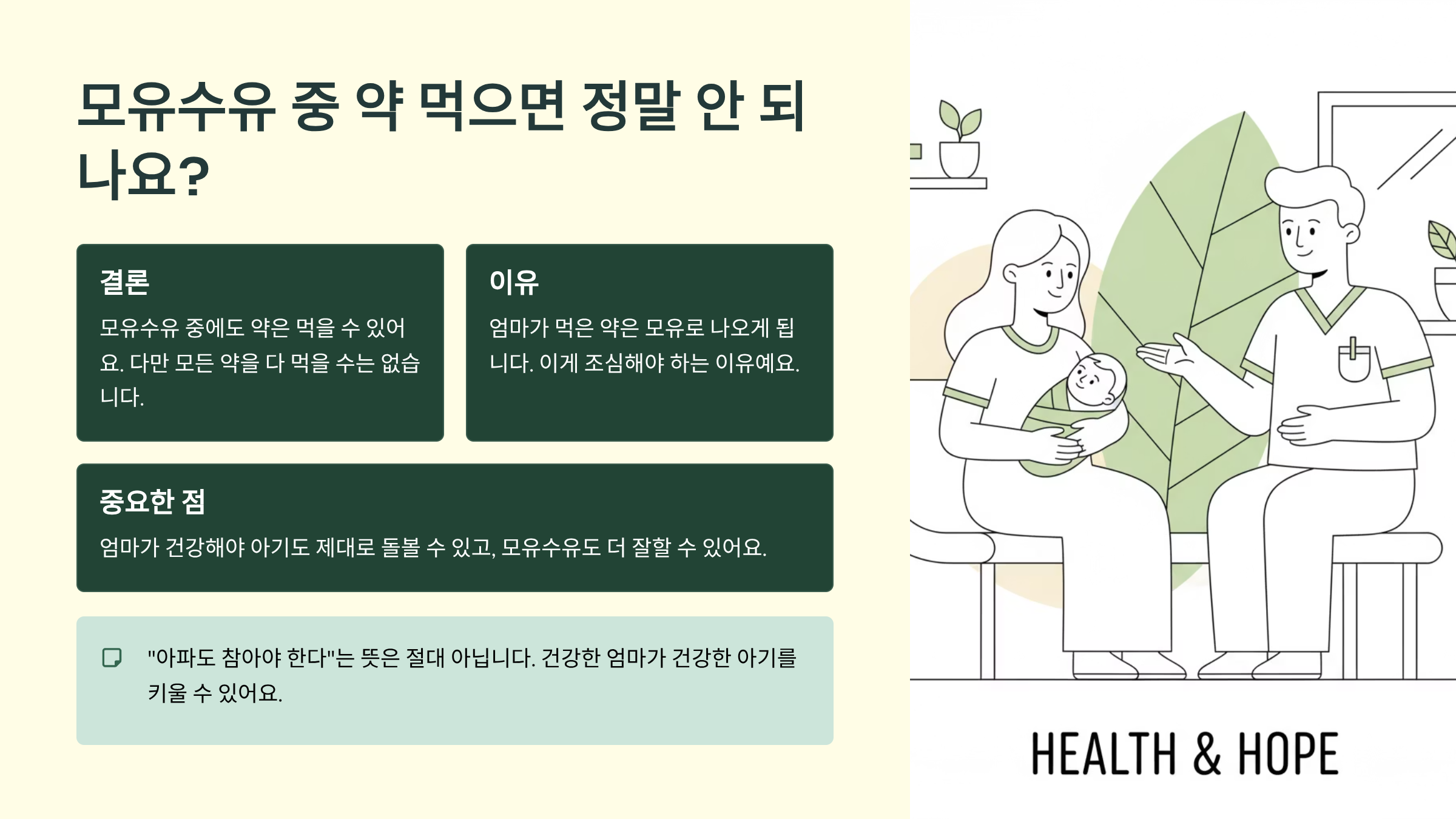 모유수유 중 약 먹으면 정말 안 되나요?

결론

모유수유 중에도 약은 먹을 수 있어요. 다만 모든 약을 다 먹을 수는 없습니다.

이유

엄마가 먹은 약은 모유로 나오게 됩니다. 이게 조심해야 하는 이유예요.

중요한 점

엄마가 건강해야 아기도 제대로 돌볼 수 있고, 모유수유도 더 잘할 수 있어요.

"아파도 참아야 한다"는 뜻은 절대 아닙니다. 건강한 엄마가 건강한 아기를 키울 수 있어요.

HEALTH & HOPE